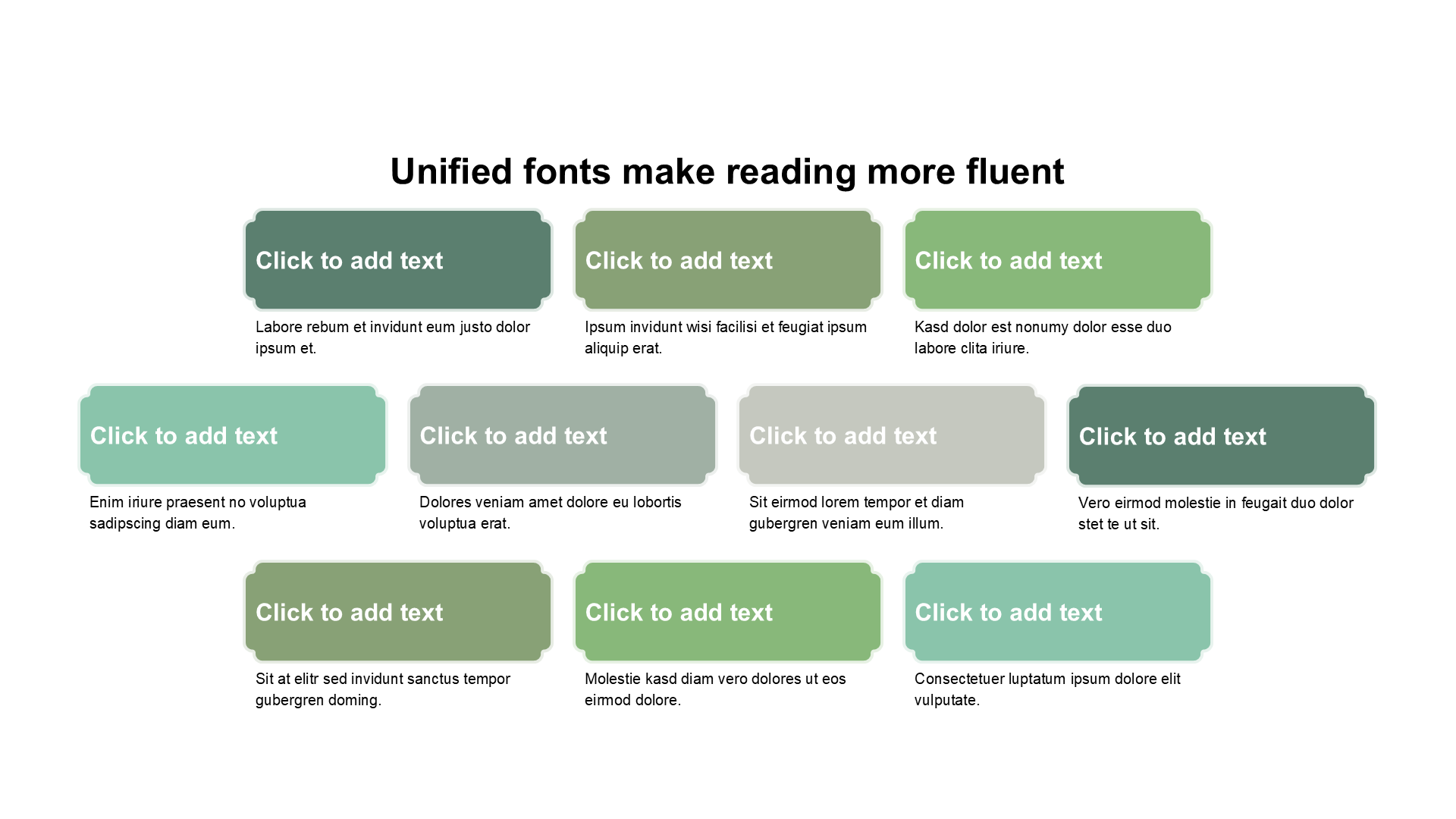 Unified fonts make reading more fluent

Click to add text

Labore rebum et invidunt eum justo dolor ipsum et.

Click to add text

Ipsum invidunt wisi facilisi et feugiat ipsum aliquip erat.

Click to add text

Kasd dolor est nonumy dolor esse duo labore clita iriure.

Click to add text

Enim iriure praesent no voluptua sadipscing diam eum.

Click to add text

Dolores veniam amet dolore eu lobortis voluptua erat.

Click to add text

Sit eirmod lorem tempor et diam gubergren veniam eum illum.

Click to add text

Vero eirmod molestie in feugait duo dolor stet te ut sit.

Click to add text

Sit at elitr sed invidunt sanctus tempor gubergren doming.

Click to add text

Molestie kasd diam vero dolores ut eos eirmod dolore.

Click to add text

Consectetuer luptatum ipsum dolore elit vulputate.